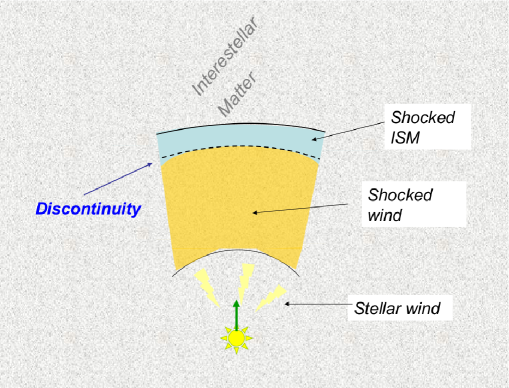 Interestellar Matter

Shocked ISM

Discontinuity

Shocked wind

Stellar wind